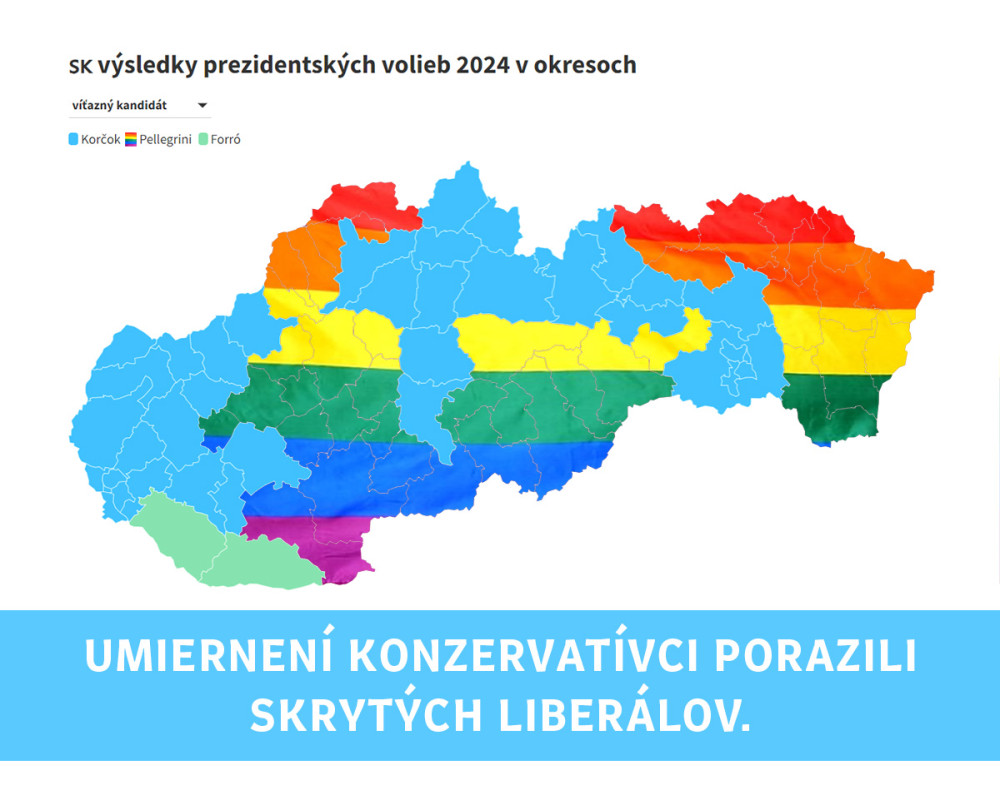 SK výsledky prezidentských volieb 2024 v okresoch

víťazný kandidát

Korčok Pellegrini Forró

UMIERNENÍ KONZERVATÍVCI PORAZILI SKRYTÝCH LIBERÁLOV.